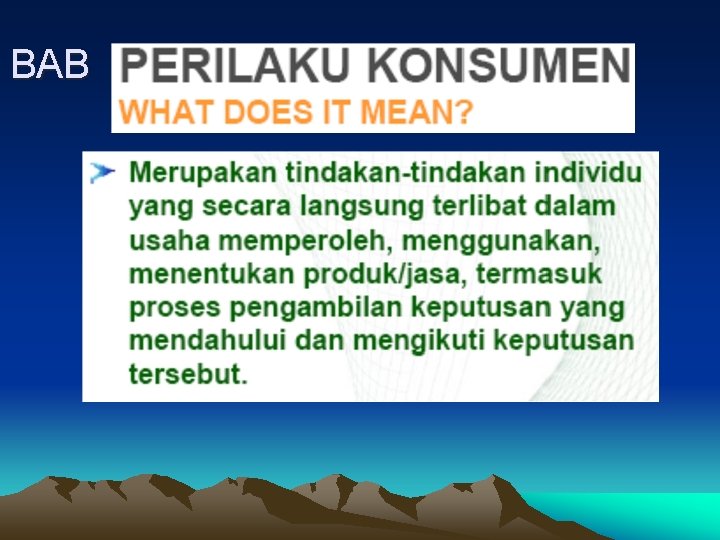 BAB PERILAKU KONSUMEN
WHAT DOES IT MEAN?

Merupakan tindakan-tindakan individu yang secara langsung terlibat dalam usaha memperoleh, menggunakan, menentukan produk/jasa, termasuk proses pengambilan keputusan yang mendahului dan mengikuti keputusan tersebut.